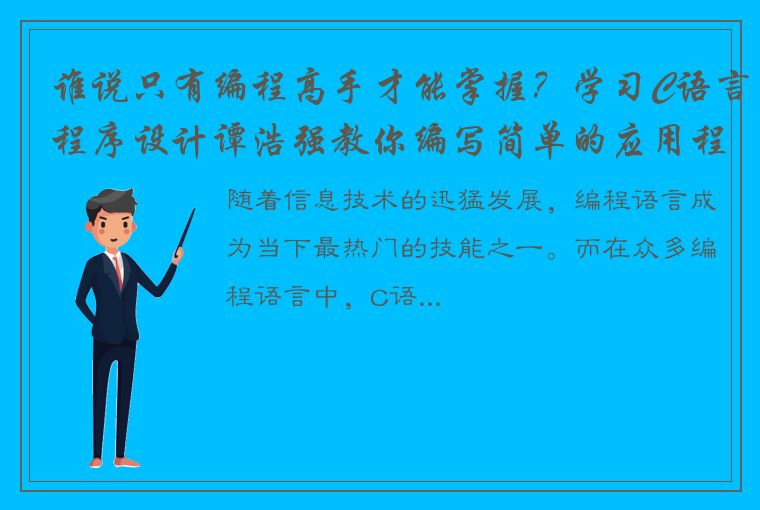 谁说只有编程高手才能掌握？学习C语言程序设计谭浩强教你编写简单的应用程

随着信息技术的迅猛发展，编程语言成为当下最热门的技能之一。而在众多编程语言中，C语...